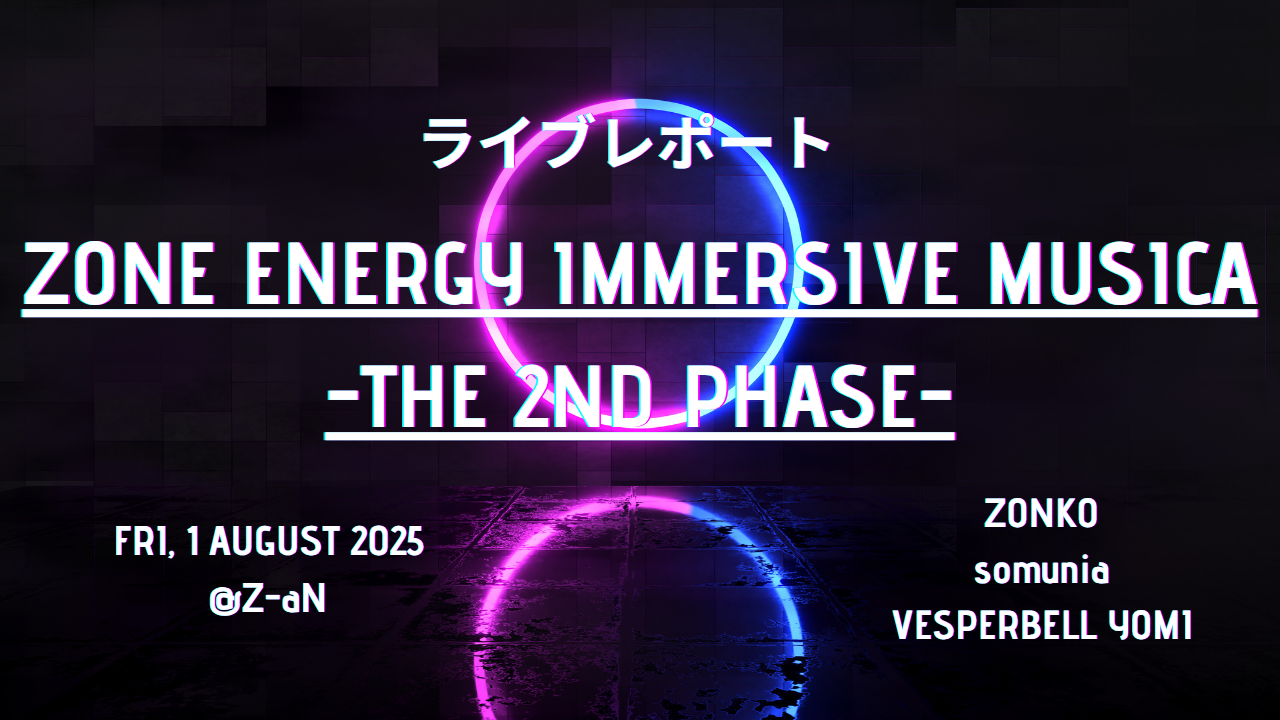 ライブレポート

ZONE ENERGY IMMERSIVE MUSICA

-THE 2ND PHASE-

FRI, 1 AUGUST 2025
@Z-aN

ZONKO
somunia
VESPERBELL YOMI